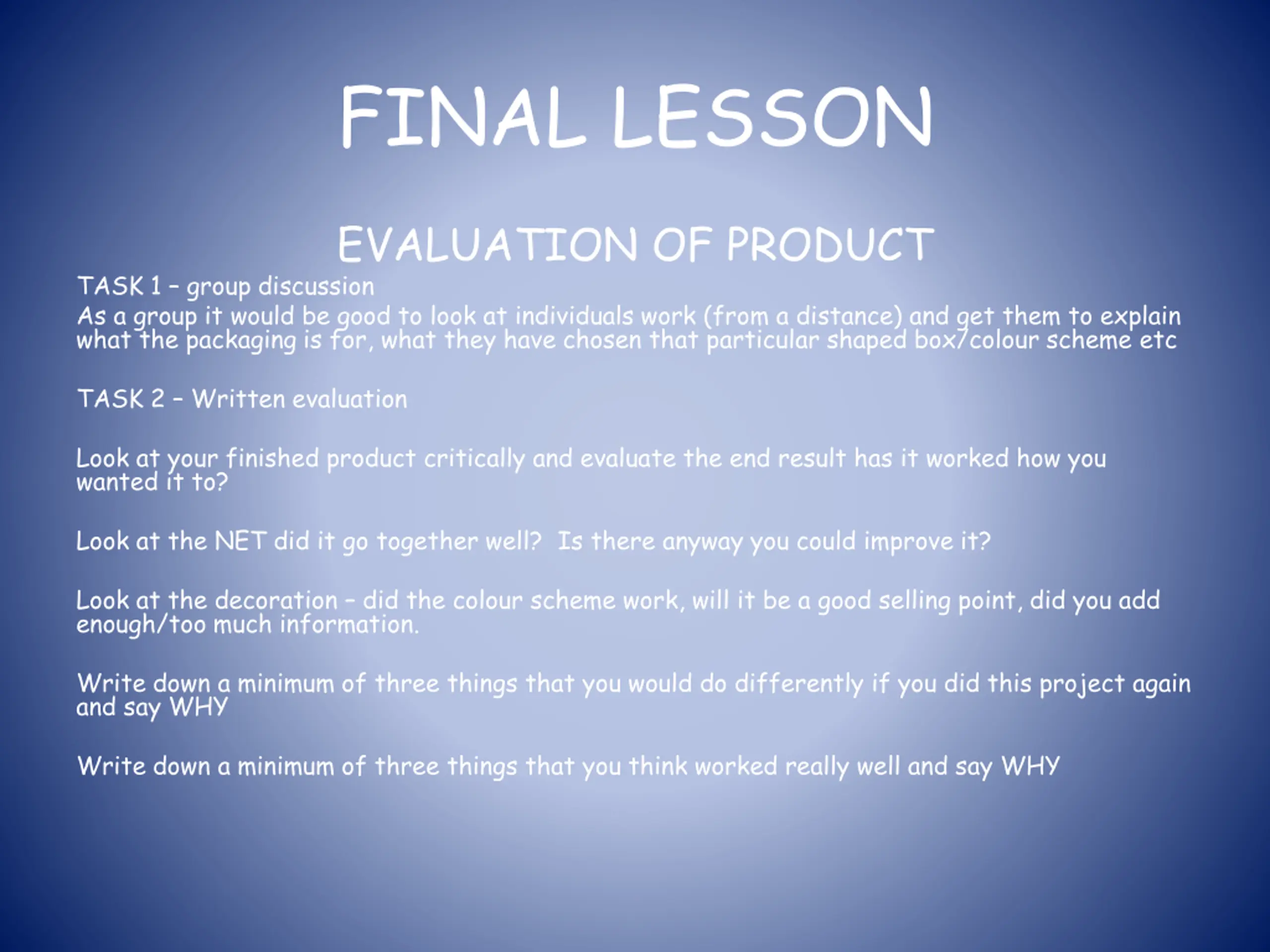 FINAL LESSON

EVALUATION OF PRODUCT

TASK 1 – group discussion

As a group it would be good to look at individuals work (from a distance) and get them to explain what the packaging is for, what they have chosen that particular shaped box/colour scheme etc

TASK 2 – Written evaluation

Look at your finished product critically and evaluate the end result has it worked how you wanted it to?

Look at the NET did it go together well? Is there anyway you could improve it?

Look at the decoration – did the colour scheme work, will it be a good selling point, did you add enough/too much information.

Write down a minimum of three things that you would do differently if you did this project again and say WHY

Write down a minimum of three things that you think worked really well and say WHY